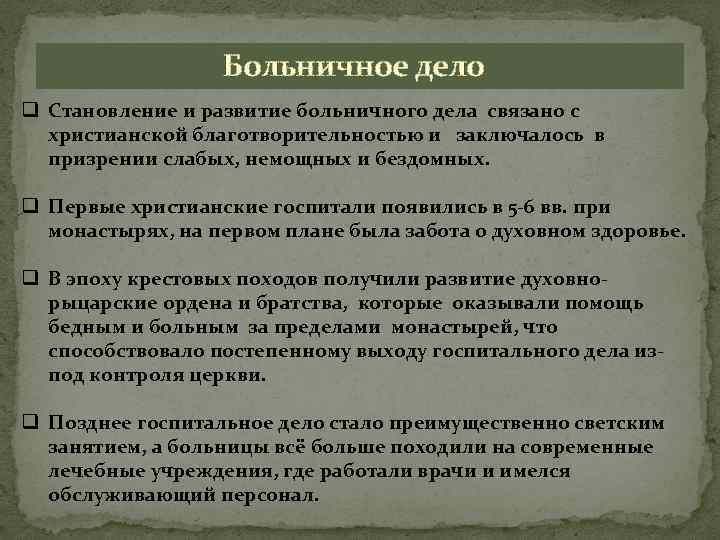 Больничное дело

❑ Становление и развитие больничного дела связано с христианской благотворительностью и заключалось в призрении слабых, немощных и бездомных.

❑ Первые христианские госпитали появились в 5-6 вв. при монастырях, на первом плане была забота о духовном здоровье.

❑ В эпоху крестовых походов получили развитие духовно-рыцарские ордена и братства, которые оказывали помощь бедным и больным за пределами монастырей, что способствовало постепенному выходу госпитального дела из-под контроля церкви.

❑ Позднее госпитальное дело стало преимущественно светским занятием, а больницы всё больше походили на современные лечебные учреждения, где работали врачи и имелся обслуживающий персонал.